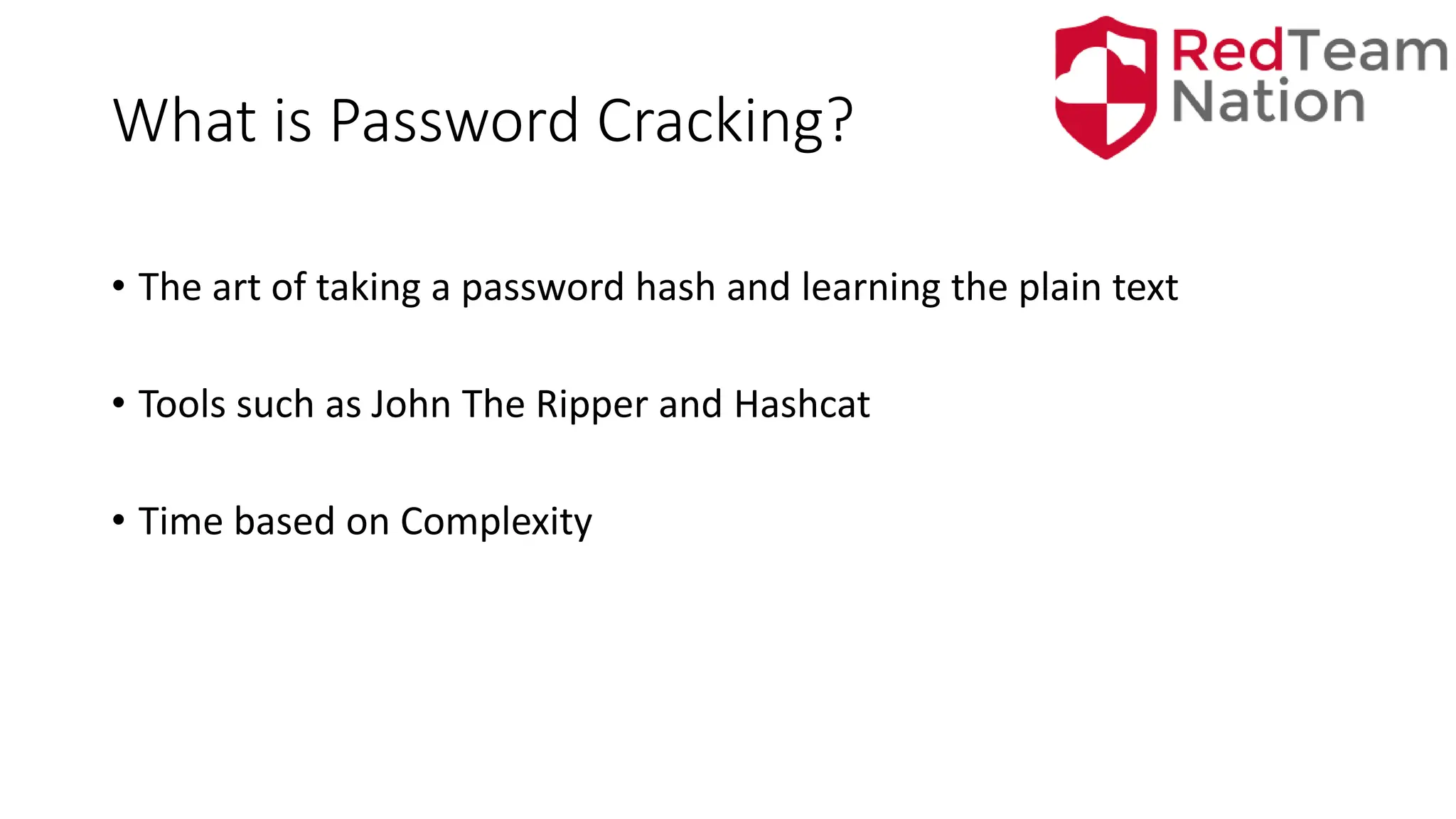 What is Password Cracking?

RedTeam Nation

• The art of taking a password hash and learning the plain text

• Tools such as John The Ripper and Hashcat

• Time based on Complexity